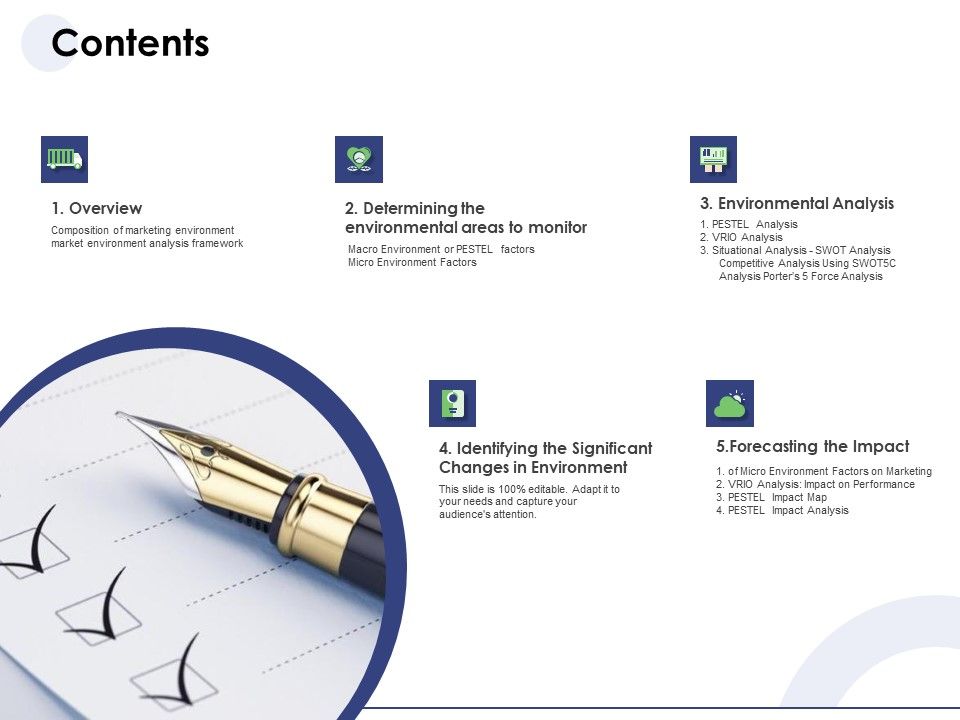 Contents

1. Overview

Composition of marketing environment market environment analysis framework

2. Determining the environmental areas to monitor

Macro Environment or PESTEL factors
Micro Environment Factors

3. Environmental Analysis

1. PESTEL Analysis
2. VRIO Analysis
3. Situational Analysis - SWOT Analysis Competitive Analysis Using SWOT5C Analysis Porter's 5 Force Analysis

4. Identifying the Significant Changes in Environment

This slide is 100% editable. Adapt it to your needs and capture your audience's attention.

5.Forecasting the Impact

1. of Micro Environment Factors on Marketing
2. VRIO Analysis: Impact on Performance
3. PESTEL Impact Map
4. PESTEL Impact Analysis